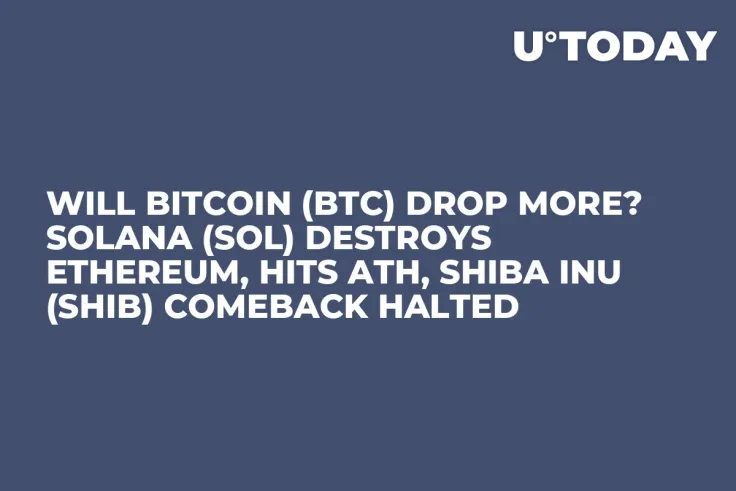 U°TODAY

WILL BITCOIN (BTC) DROP MORE? SOLANA (SOL) DESTROYS ETHEREUM, HITS ATH, SHIBA INU (SHIB) COMEBACK HALTED